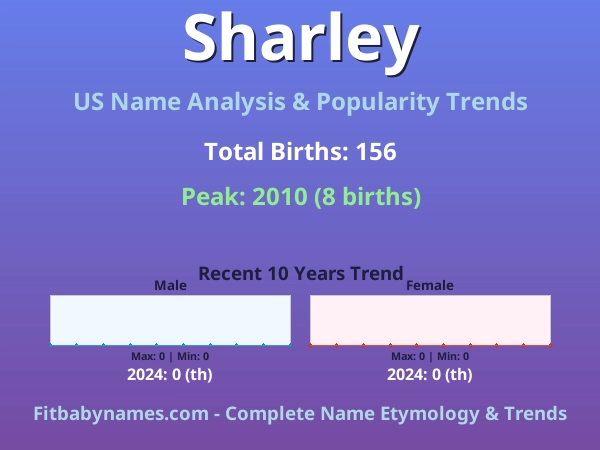 Sharley

US Name Analysis & Popularity Trends

Total Births: 156

Peak: 2010 (8 births)

Recent 10 Years Trend

Male

Max: 0 | Min: 0

2024: 0 (th)

Female

Max: 0 | Min: 0

2024: 0 (th)

Fitbabynames.com - Complete Name Etymology & Trends